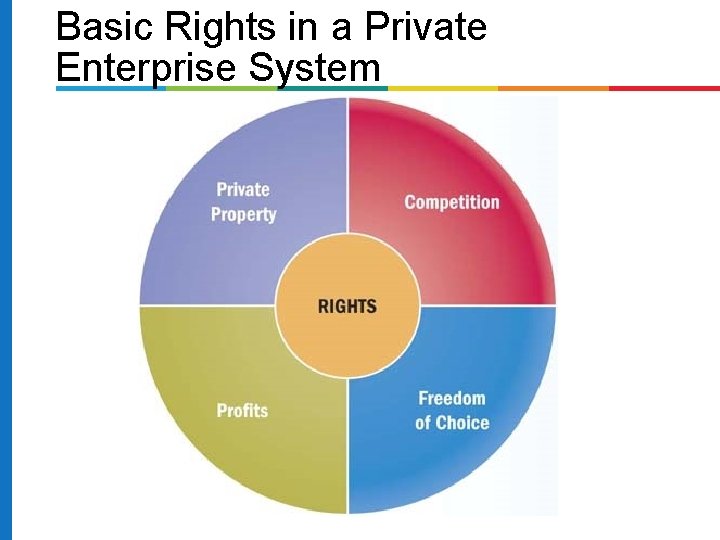 Basic Rights in a Private Enterprise System

Private Property

Competition

RIGHTS

Profits

Freedom of Choice